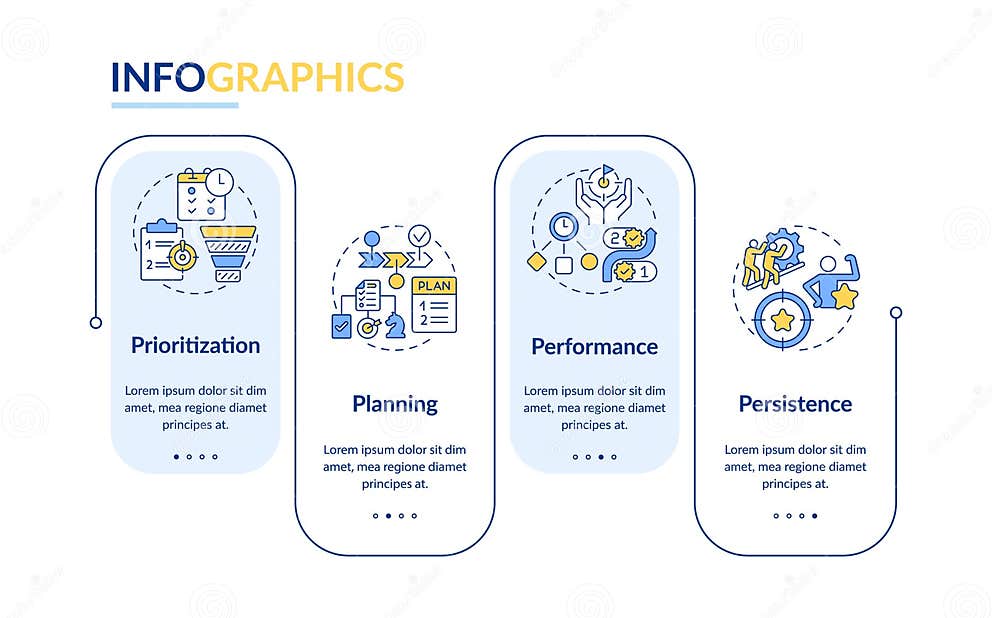 INFOGRAPHICS

1
2

Prioritization

Lorem ipsum dolor sit dim amet, mea regione diamet principes at.

PLAN
1
2

Planning

Lorem ipsum dolor sit dim amet, mea regione diamet principes at.

2
1

Performance

Lorem ipsum dolor sit dim amet, mea regione diamet principes at.

Persistence

Lorem ipsum dolor sit dim amet, mea regione diamet principes at.